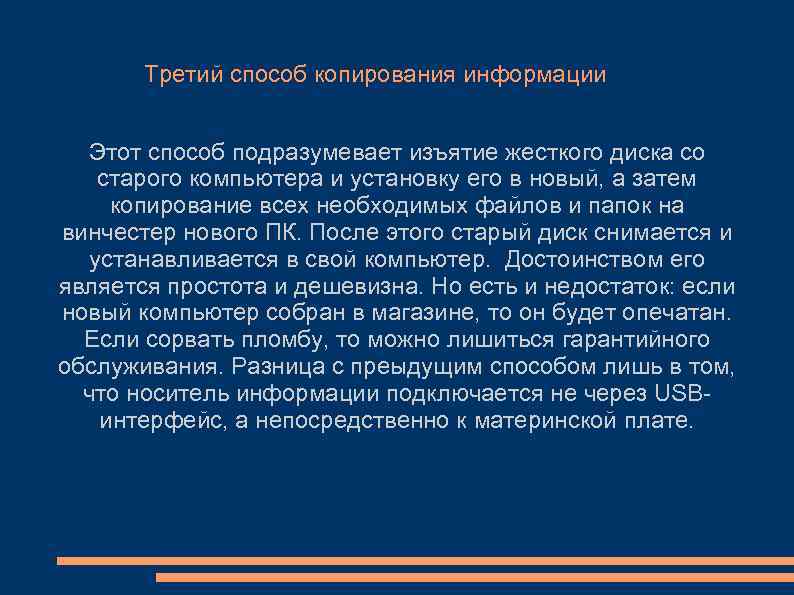 Третий способ копирования информации

Этот способ подразумевает изъятие жесткого диска со старого компьютера и установку его в новый, а затем копирование всех необходимых файлов и папок на винчестер нового ПК. После этого старый диск снимается и устанавливается в свой компьютер. Достоинством его является простота и дешевизна. Но есть и недостаток: если новый компьютер собран в магазине, то он будет опечатан. Если сорвать пломбу, то можно лишиться гарантийного обслуживания. Разница с преыдущим способом лишь в том, что носитель информации подключается не через USB-интерфейс, а непосредственно к материнской плате.